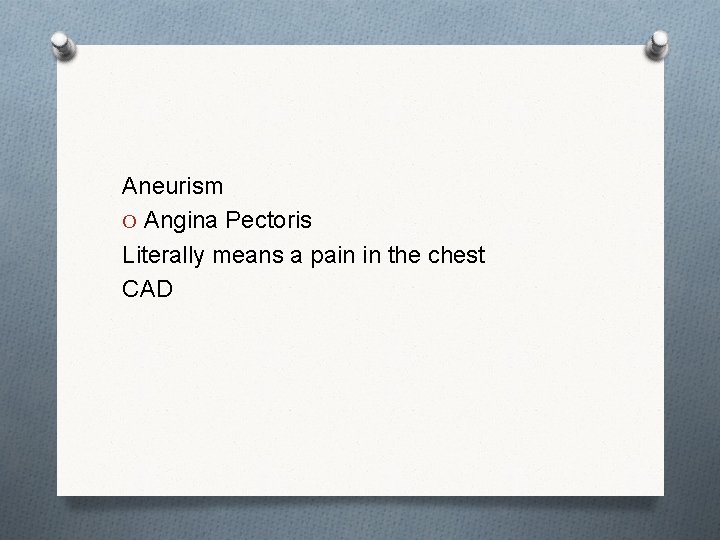 Aneurism
O Angina Pectoris
Literally means a pain in the chest
CAD